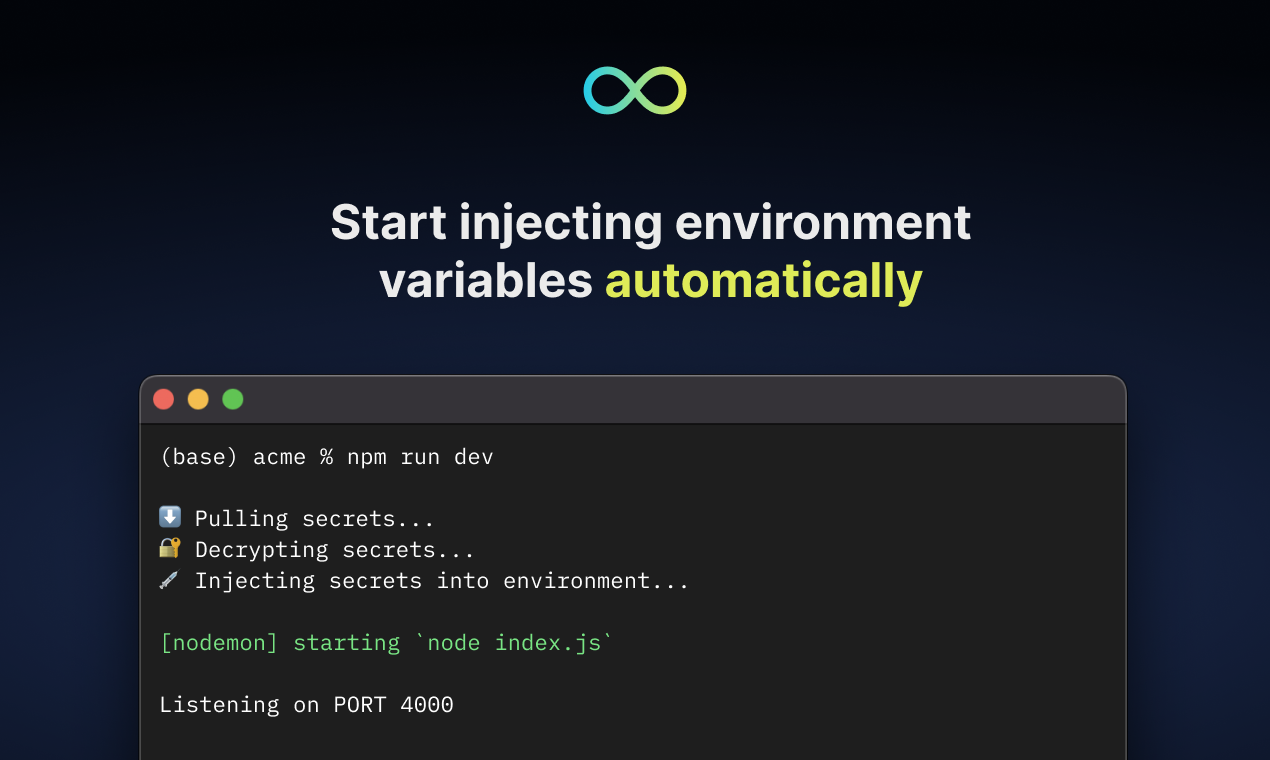 Start injecting environment variables automatically

(base) acme % npm run dev

⬇️ Pulling secrets...
🔐 Decrypting secrets...
💉 Injecting secrets into environment...

[nodemon] starting `node index.js`

Listening on PORT 4000